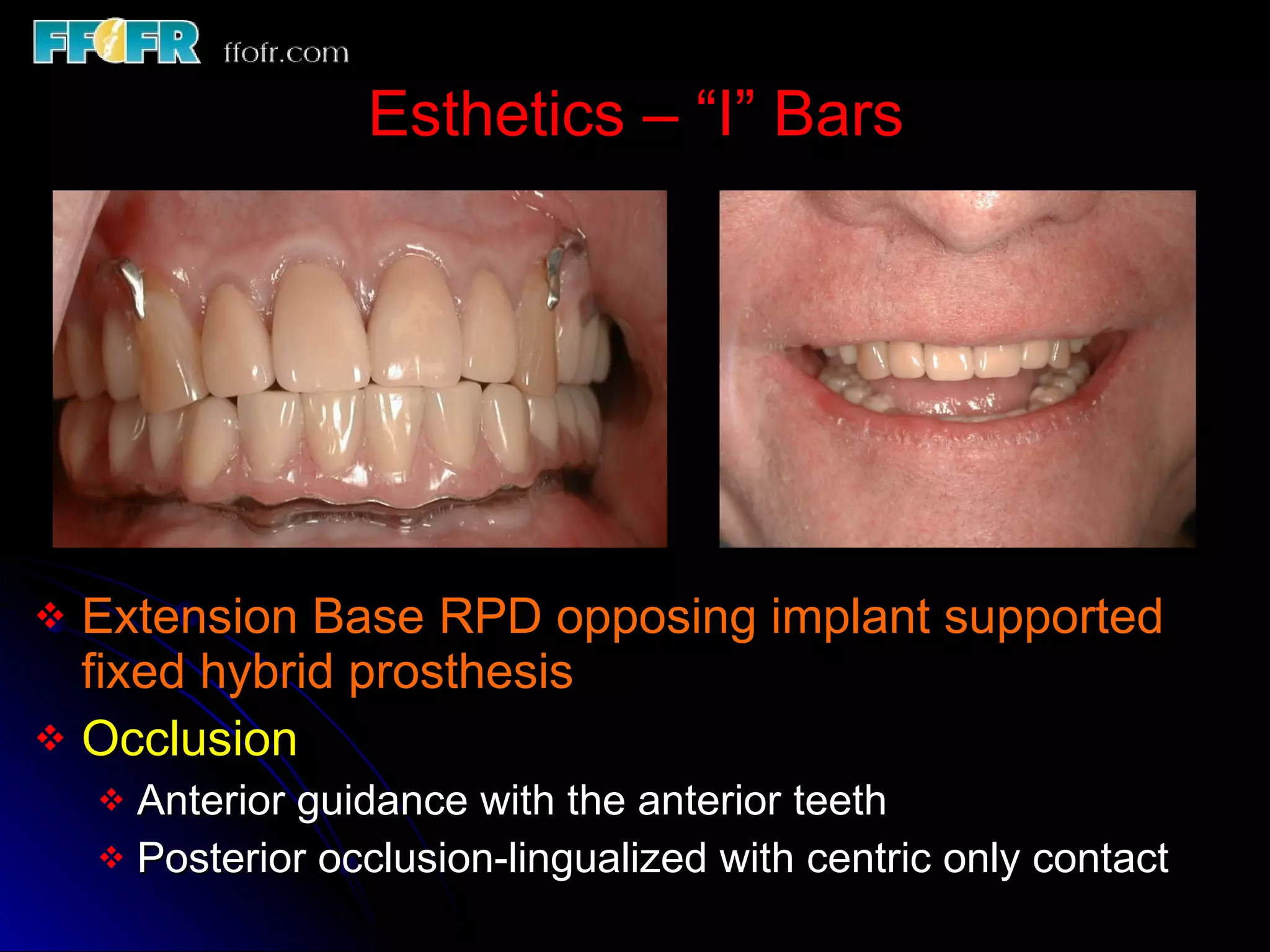 FFOFR ffofr.com

Esthetics – “I” Bars

❖ Extension Base RPD opposing implant supported fixed hybrid prosthesis
❖ Occlusion
❖ Anterior guidance with the anterior teeth
❖ Posterior occlusion-lingualized with centric only contact